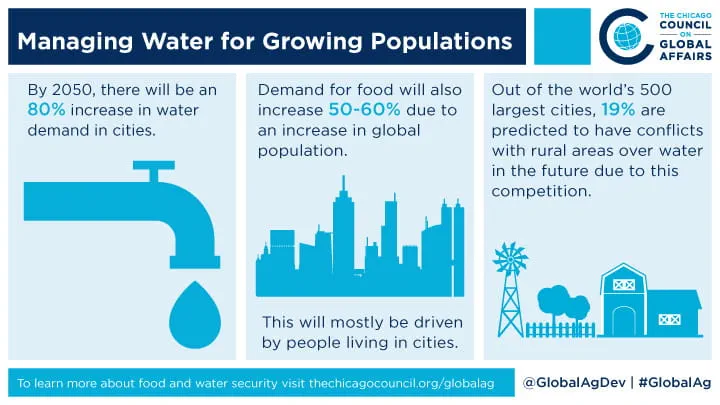 Managing Water for Growing Populations

THE CHICAGO COUNCIL ON GLOBAL AFFAIRS

By 2050, there will be an 80% increase in water demand in cities.

Demand for food will also increase 50-60% due to an increase in global population.

This will mostly be driven by people living in cities.

Out of the world's 500 largest cities, 19% are predicted to have conflicts with rural areas over water in the future due to this competition.

To learn more about food and water security visit thechicagocouncil.org/globalag

@GlobalAgDev | #GlobalAg